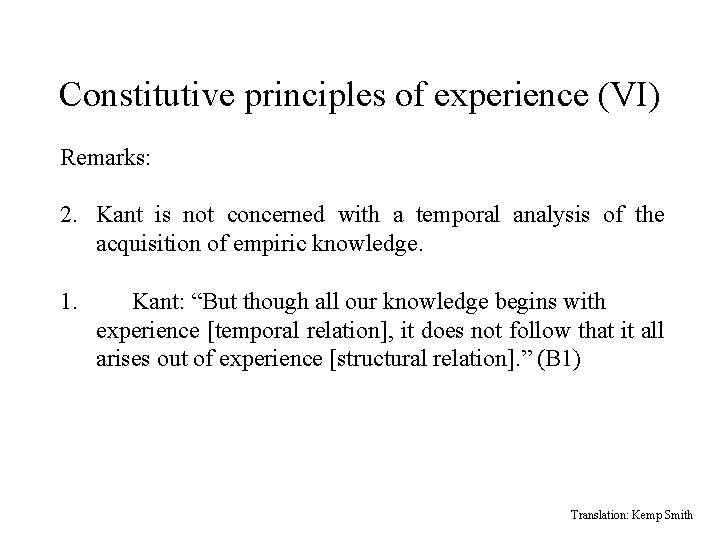 Constitutive principles of experience (VI)

Remarks:

2. Kant is not concerned with a temporal analysis of the acquisition of empiric knowledge.

1. Kant: “But though all our knowledge begins with experience [temporal relation], it does not follow that it all arises out of experience [structural relation].” (B1)

Translation: Kemp Smith